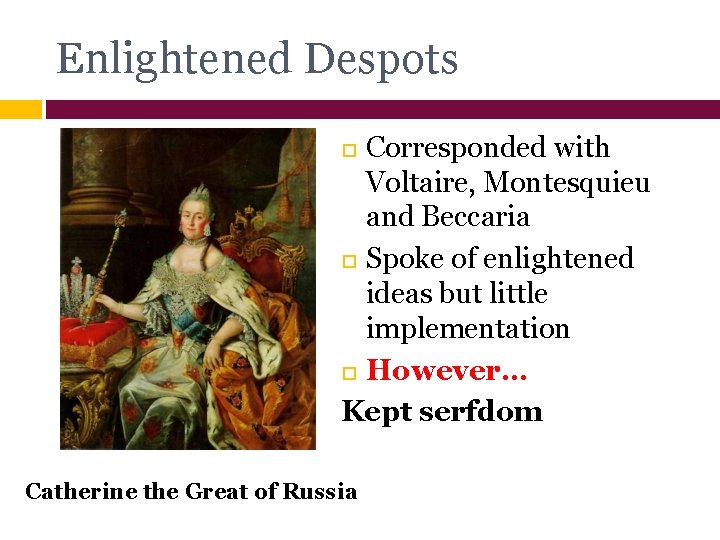 Enlightened Despots

Corresponded with Voltaire, Montesquieu and Beccaria

Spoke of enlightened ideas but little implementation

However…

Kept serfdom

Catherine the Great of Russia